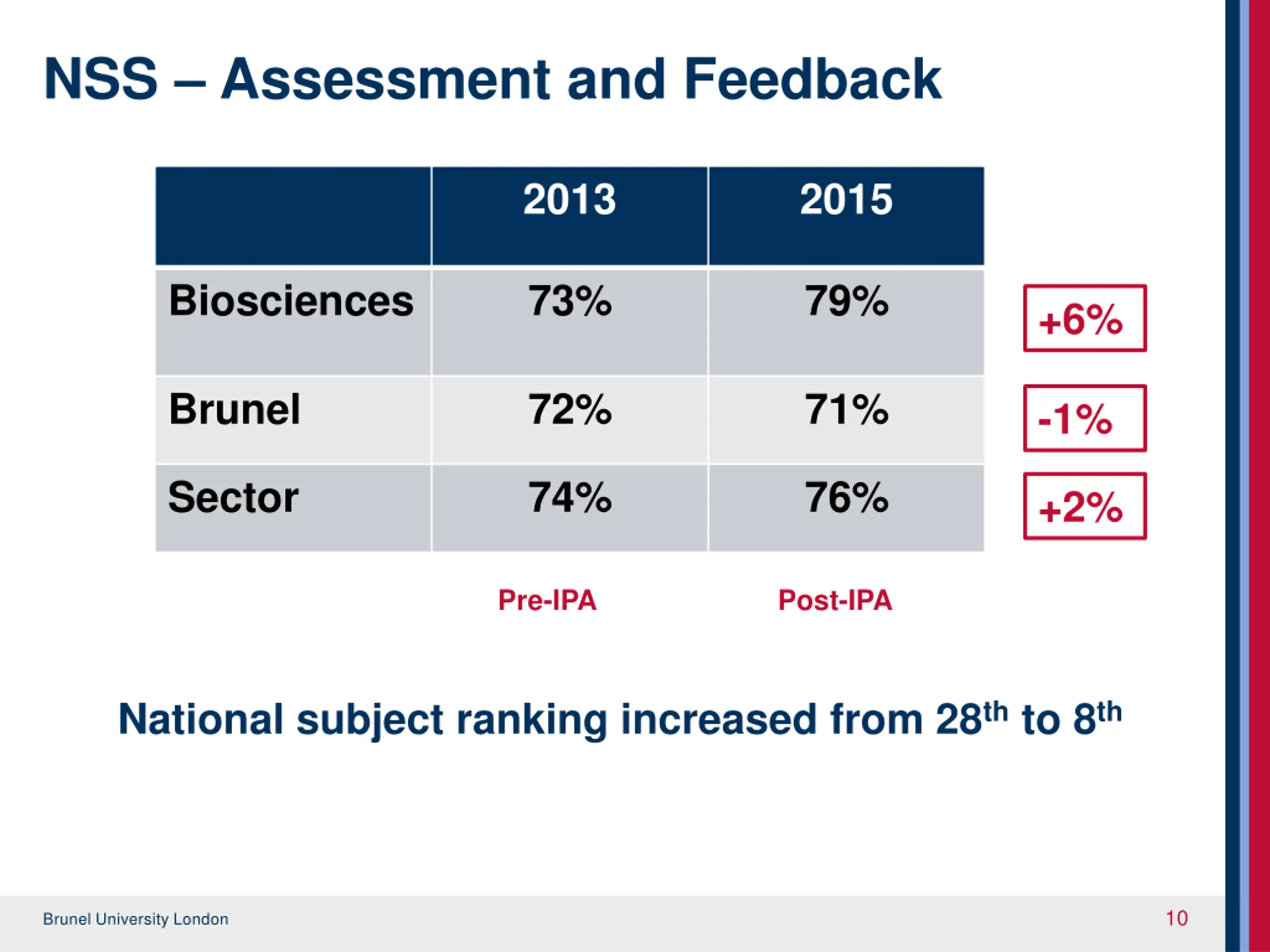 NSS – Assessment and Feedback

| | 2013 | 2015 |
|---|---|---|
| Biosciences | 73% | 79% |
| Brunel | 72% | 71% |
| Sector | 74% | 76% |

+6%

-1%

+2%

Pre-IPA

Post-IPA

National subject ranking increased from 28$^{th}$ to 8$^{th}$

Brunel University London

10